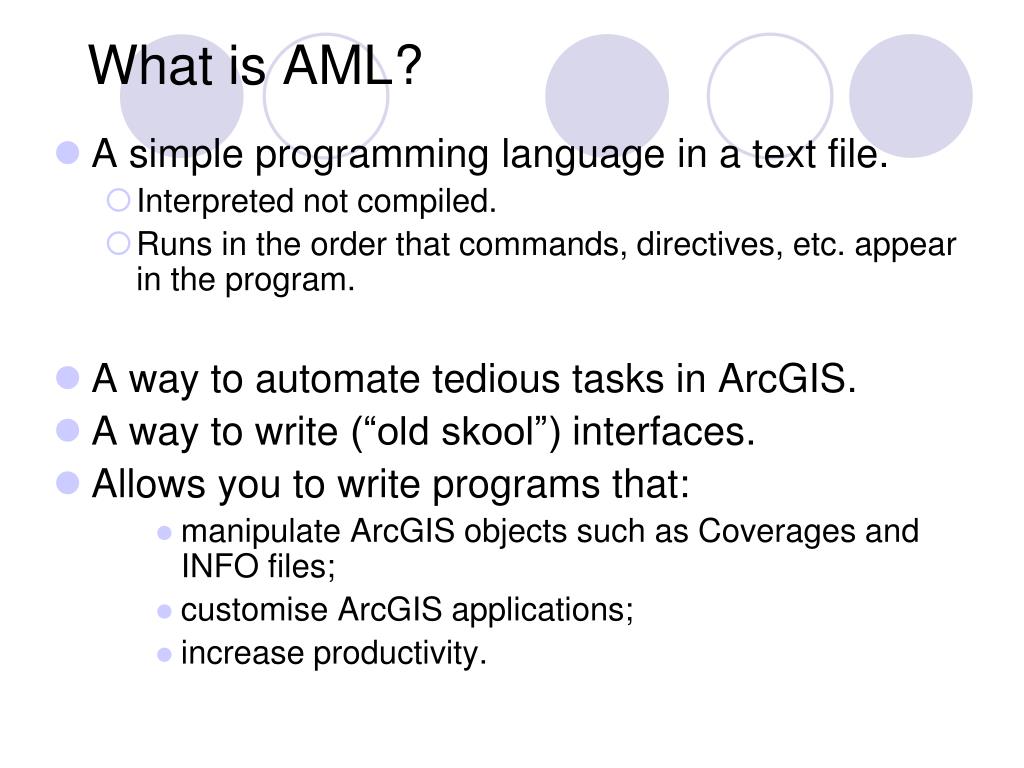 What is AML?

A simple programming language in a text file.

Interpreted not compiled.

Runs in the order that commands, directives, etc. appear in the program.

A way to automate tedious tasks in ArcGIS.

A way to write (“old skool”) interfaces.

Allows you to write programs that:

manipulate ArcGIS objects such as Coverages and INFO files;

customise ArcGIS applications;

increase productivity.